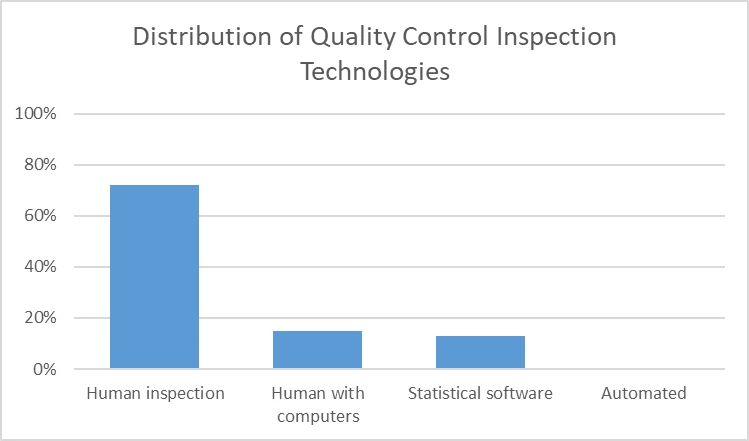 Distribution of Quality Control Inspection Technologies

100%
80%
60%
40%
20%
0%

Human inspection
Human with computers
Statistical software
Automated